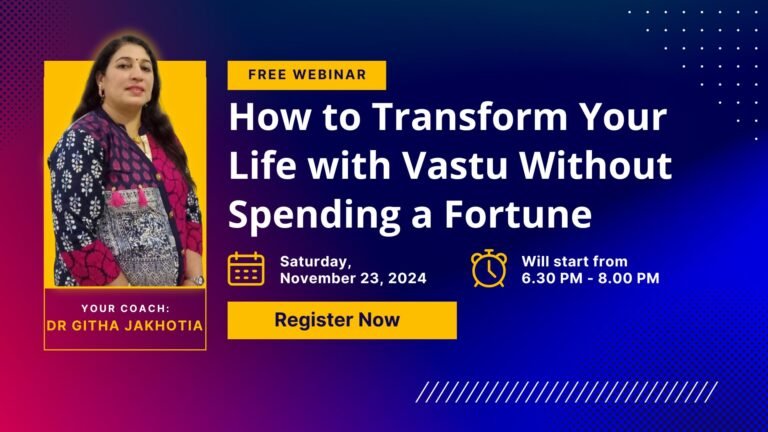 FREE WEBINAR

How to Transform Your Life with Vastu Without Spending a Fortune

Saturday, November 23, 2024

Will start from 6.30 PM - 8.00 PM

Register Now

YOUR COACH:
DR GITHA JAKHOTIA